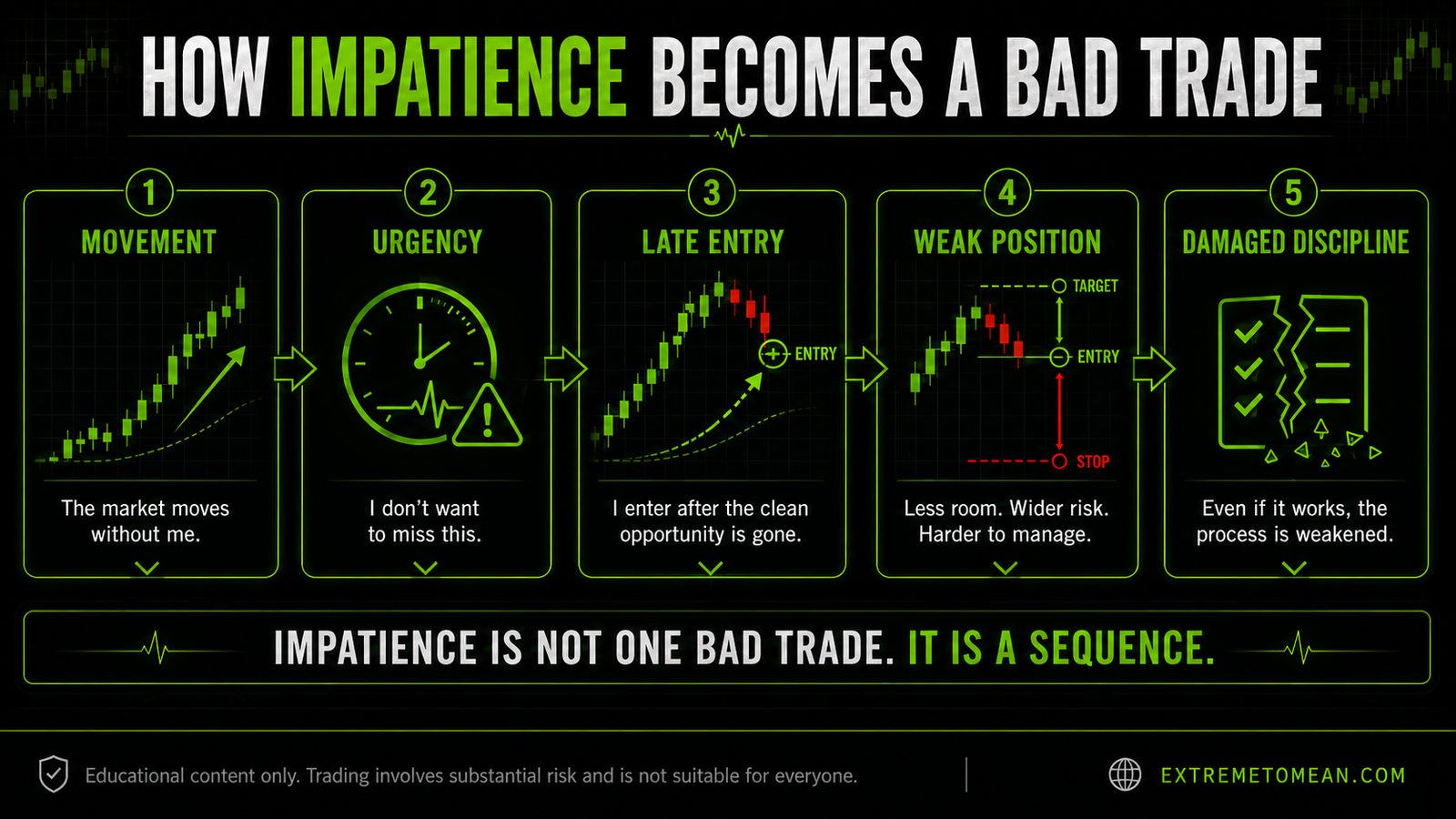 HOW IMPATIENCE BECOMES A BAD TRADE

1
MOVEMENT
The market moves without me.

2
URGENCY
I don't want to miss this.

3
LATE ENTRY
ENTRY
I enter after the clean opportunity is gone.

4
WEAK POSITION
TARGET
ENTRY
STOP
Less room. Wider risk. Harder to manage.

5
DAMAGED DISCIPLINE
Even if it works, the process is weakened.

IMPATIENCE IS NOT ONE BAD TRADE. IT IS A SEQUENCE.

Educational content only. Trading involves substantial risk and is not suitable for everyone.

EXTREMETOMEAN.COM